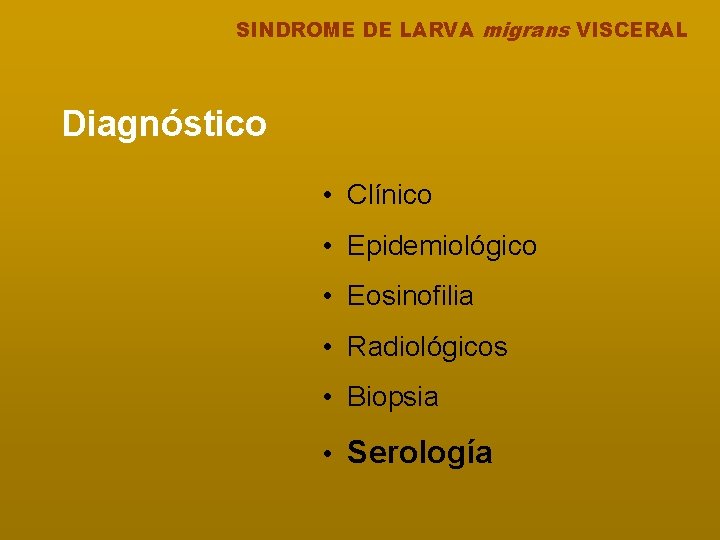 SINDROME DE LARVA migrans VISCERAL

Diagnóstico

• Clínico
• Epidemiológico
• Eosinofilia
• Radiológicos
• Biopsia
• Serología